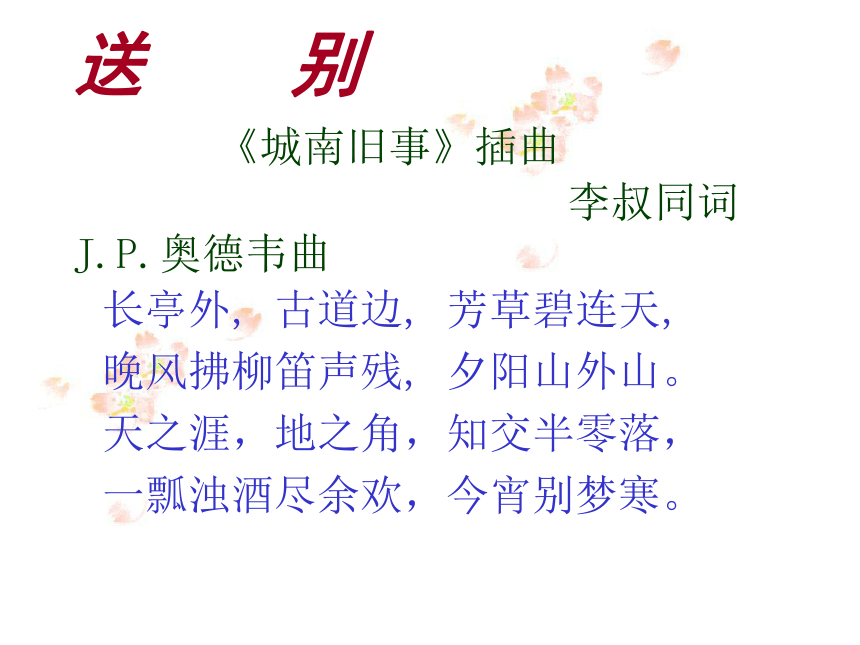 送　　别

《城南旧事》插曲

李叔同词

J. P. 奥德韦曲

长亭外，古道边，芳草碧连天，
晚风拂柳笛声残，夕阳山外山。
天之涯，地之角，知交半零落，
一瓢浊酒尽余欢，今宵别梦寒。